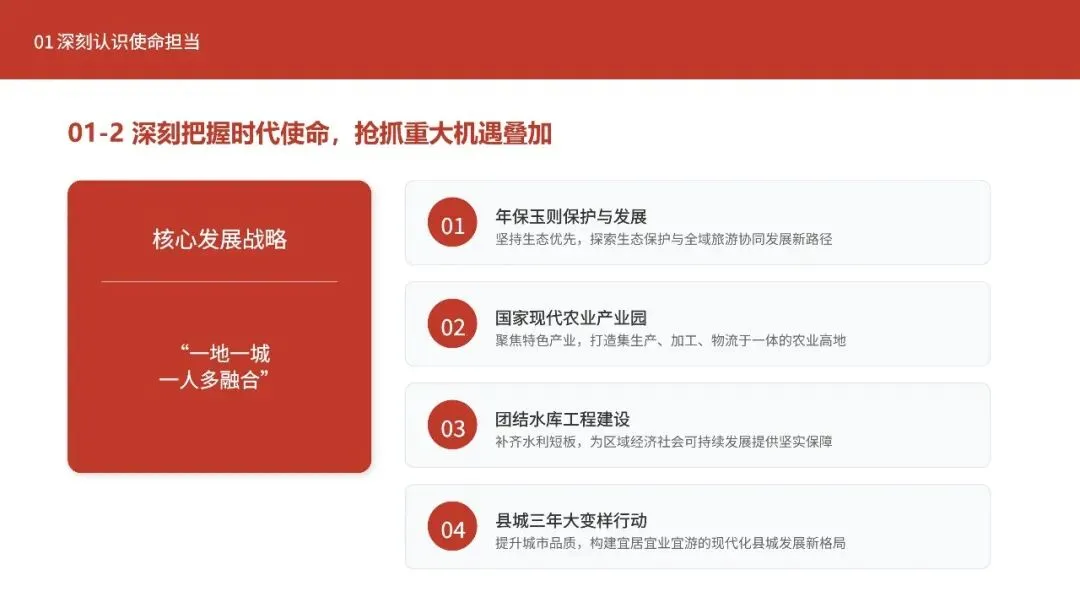 01深刻认识使命担当

01-2深刻把握时代使命，抢抓重大机遇叠加

核心发展战略

“一地一城
一人多融合”

01
年保玉则保护与发展
坚持生态优先，探索生态保护与全域旅游协同发展新路径

02
国家现代农业产业园
聚焦特色产业，打造集生产、加工、物流于一体的农业高地

03
团结水库工程建设
补齐水利短板，为区域经济社会可持续发展提供坚实保障

04
县城三年大变样行动
提升城市品质，构建宜居宜业宜游的现代化县城发展新格局